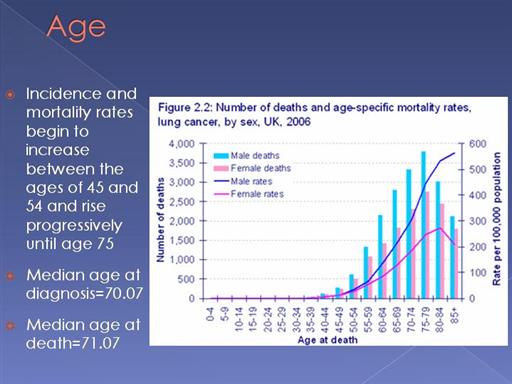 Age

Incidence and mortality rates begin to increase between the ages of 45 and 54 and rise progressively until age 75

Median age at diagnosis=70.07

Median age at death=71.07

Figure 2.2: Number of deaths and age-specific mortality rates, lung cancer, by sex, UK, 2006

Male deaths
Female deaths
Male rates
Female rates

Number of deaths
4,000
3,500
3,000
2,500
2,000
1,500
1,000
500
0

Rate per 100,000 population
600
500
400
300
200
100
0

0-4
5-9
10-14
15-19
20-24
25-29
30-34
35-39
40-44
45-49
50-54
55-59
60-64
65-69
70-74
75-79
80-84
85+

Age at death